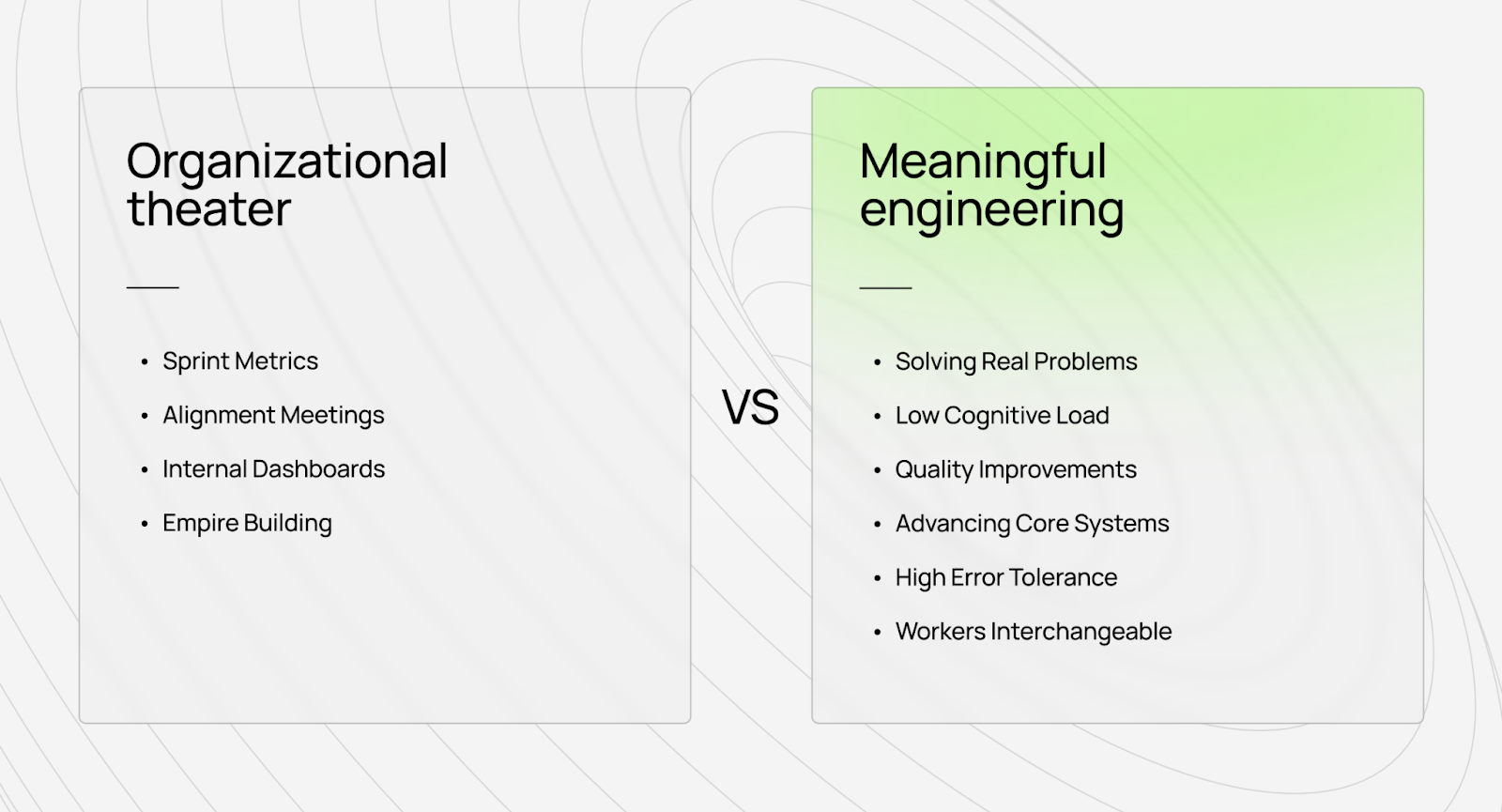 Organizational theater

- Sprint Metrics
- Alignment Meetings
- Internal Dashboards
- Empire Building

VS

Meaningful engineering

- Solving Real Problems
- Low Cognitive Load
- Quality Improvements
- Advancing Core Systems
- High Error Tolerance
- Workers Interchangeable